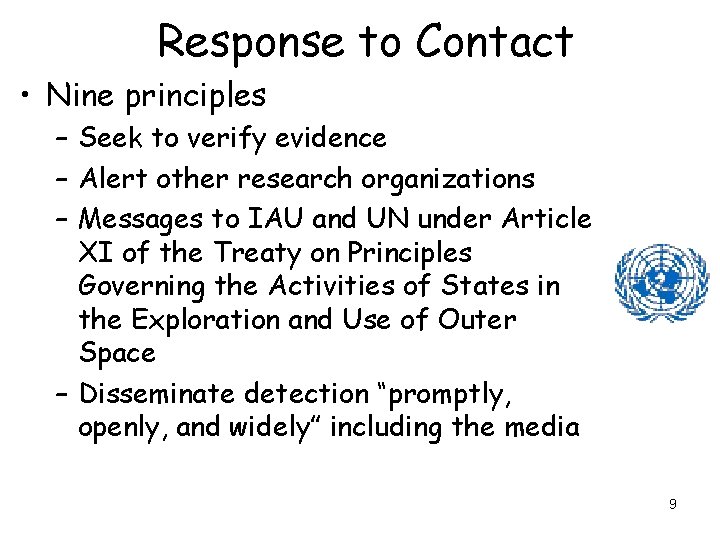 Response to Contact

• Nine principles
– Seek to verify evidence
– Alert other research organizations
– Messages to IAU and UN under Article XI of the Treaty on Principles Governing the Activities of States in the Exploration and Use of Outer Space
– Disseminate detection “promptly, openly, and widely” including the media

9